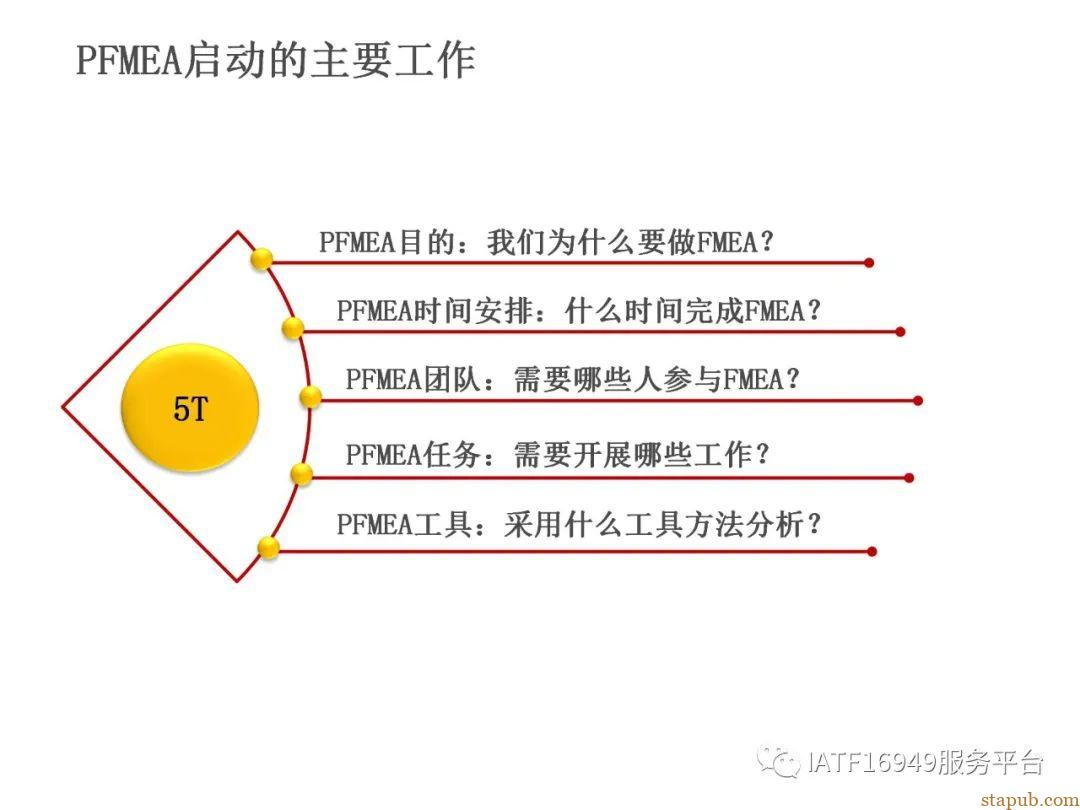 PFMEA启动的主要工作

5T

PFMEA目的：我们为什么要做FMEA？

PFMEA时间安排：什么时间完成FMEA？

PFMEA团队：需要哪些人参与FMEA？

PFMEA任务：需要开展哪些工作？

PFMEA工具：采用什么工具方法分析？

IATF16949服务平台

stapub.com